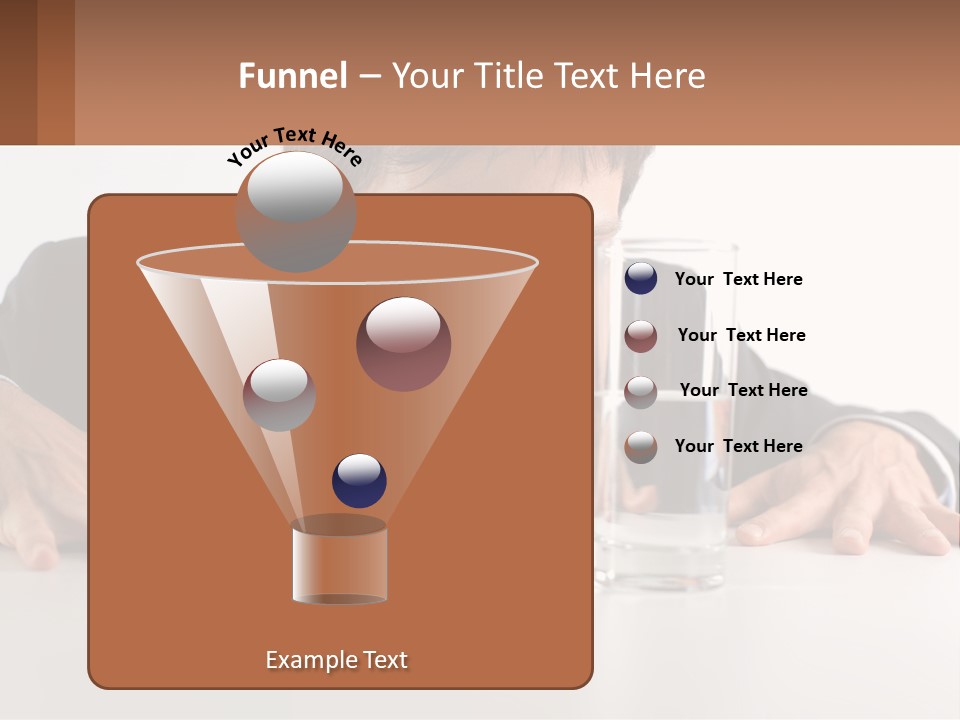 Funnel – Your Title Text Here

Your Text Here

Your Text Here

Your Text Here

Your Text Here

Your Text Here

Example Text